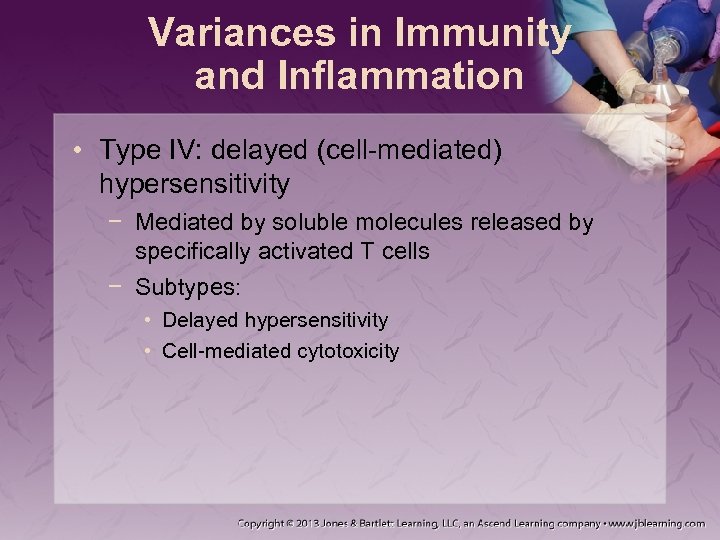 Variances in Immunity and Inflammation

• Type IV: delayed (cell-mediated) hypersensitivity
 − Mediated by soluble molecules released by specifically activated T cells
 − Subtypes:
  • Delayed hypersensitivity
  • Cell-mediated cytotoxicity

Copyright © 2013 Jones & Bartlett Learning, LLC, an Ascend Learning company • www.jblearning.com